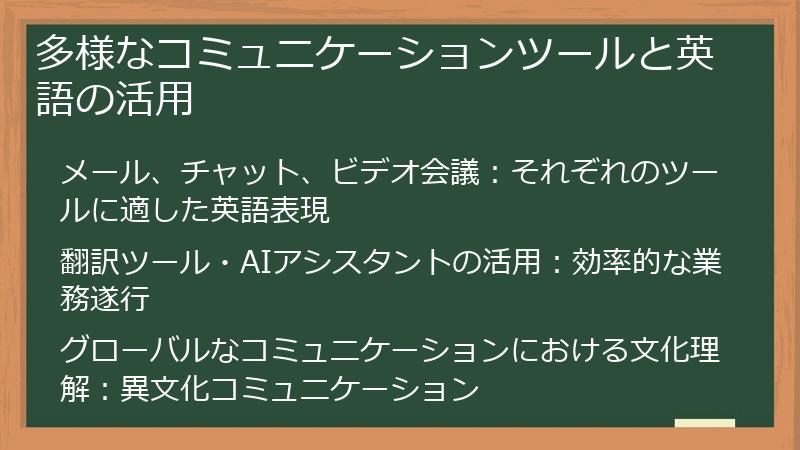 多様なコミュニケーションツールと英語の活用

メール、チャット、ビデオ会議：それぞれのツールに適した英語表現

翻訳ツール・AIアシスタントの活用：効率的な業務遂行

グローバルなコミュニケーションにおける文化理解：異文化コミュニケーション